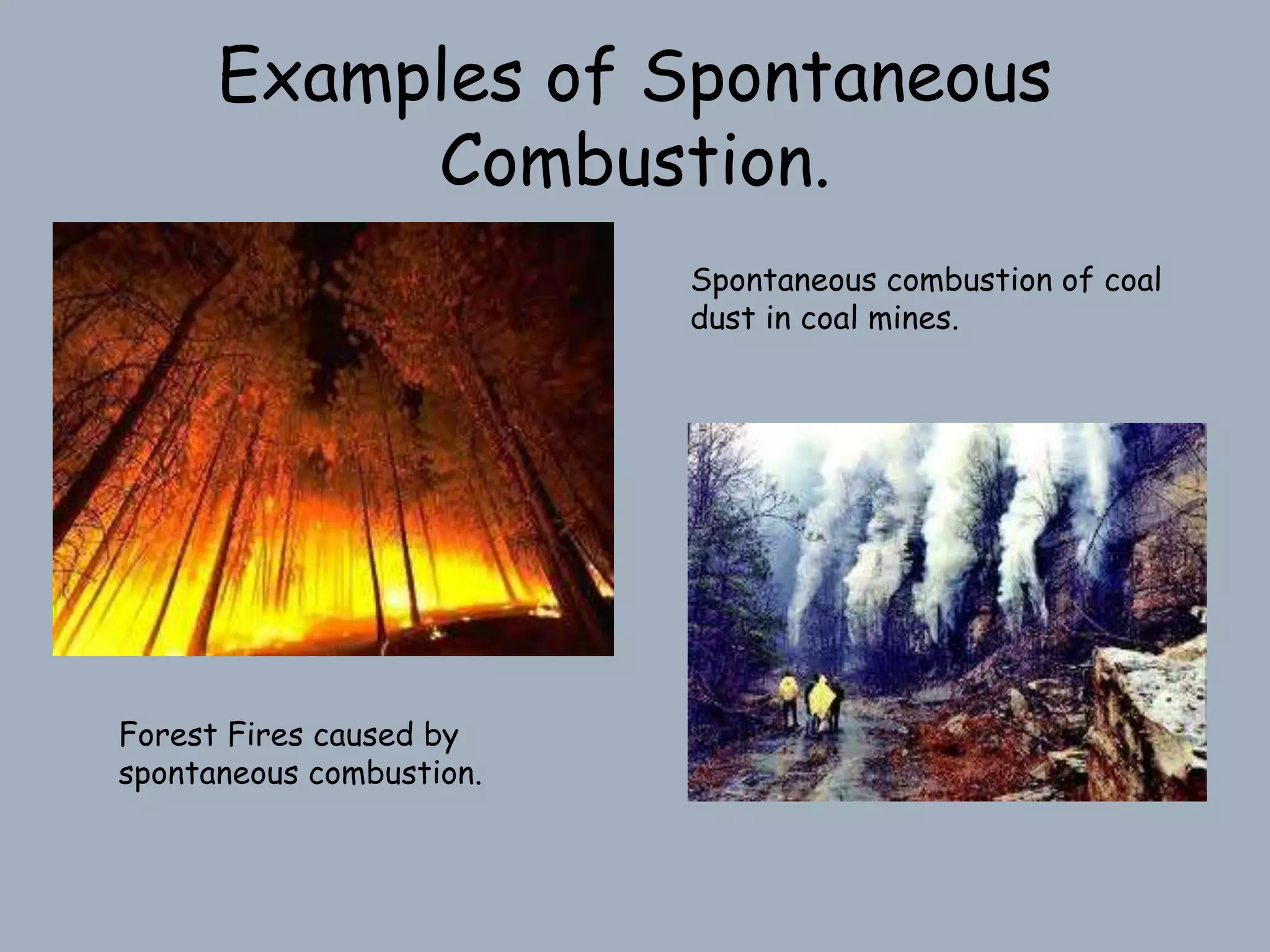 Examples of Spontaneous Combustion.

Spontaneous combustion of coal dust in coal mines.

Forest Fires caused by spontaneous combustion.